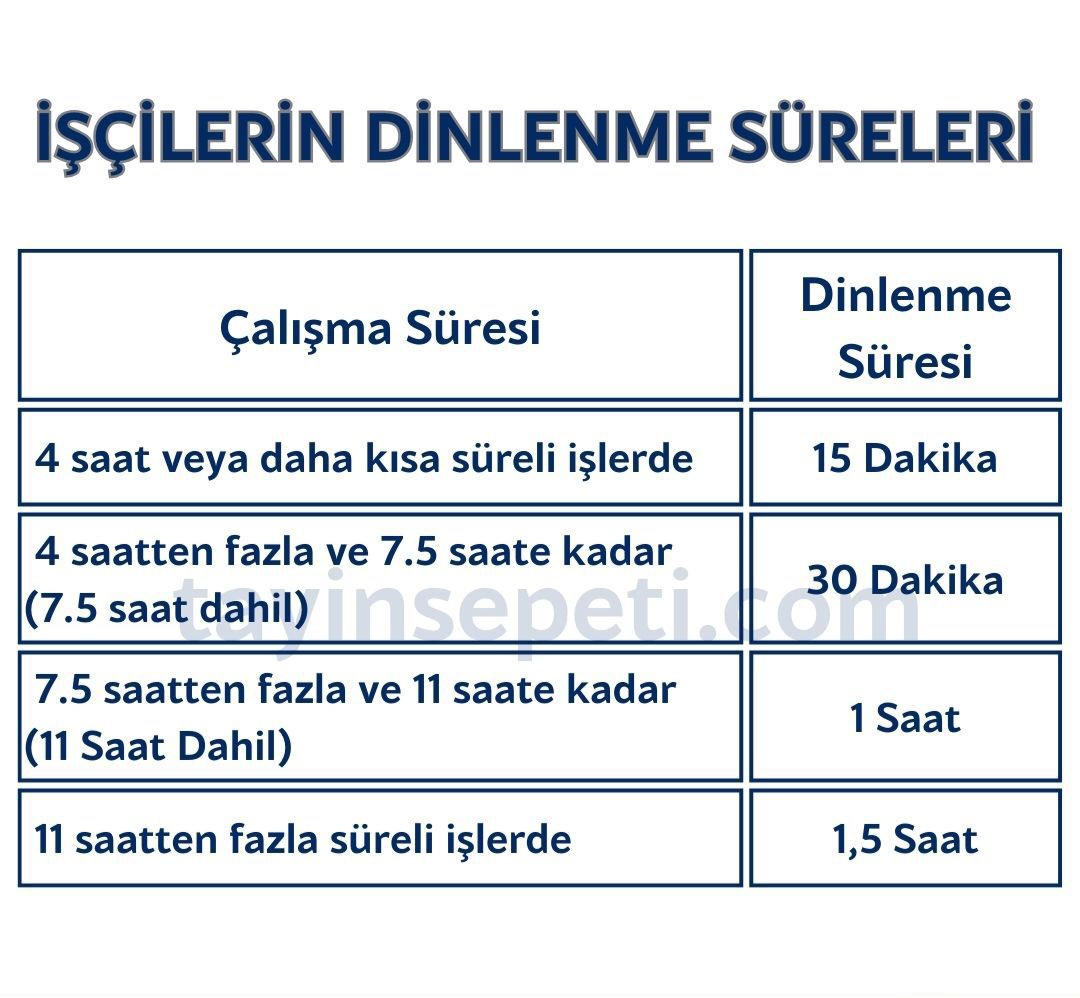 İŞÇİLERİN DİNLENME SÜRELERİ

| Çalışma Süresi | Dinlenme Süresi |
|---|---|
| 4 saat veya daha kısa süreli işlerde | 15 Dakika |
| 4 saatten fazla ve 7.5 saate kadar (7.5 saat dahil) | 30 Dakika |
| 7.5 saatten fazla ve 11 saate kadar (11 Saat Dahil) | 1 Saat |
| 11 saatten fazla süreli işlerde | 1,5 Saat |

tayinsepeti.com